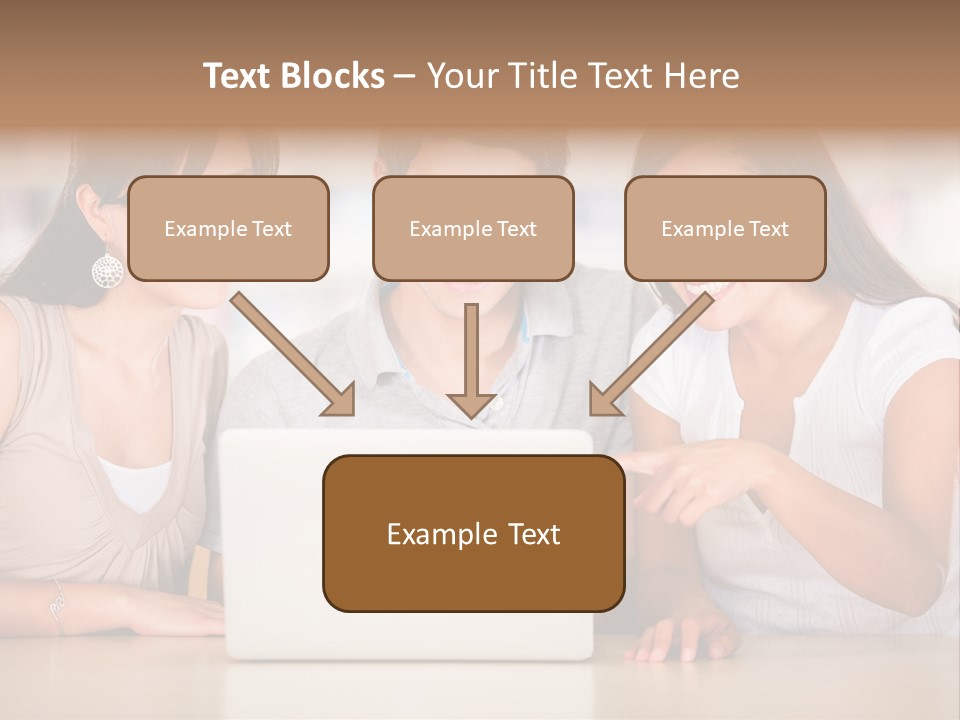 Text Blocks – Your Title Text Here

Example Text

Example Text

Example Text

Example Text